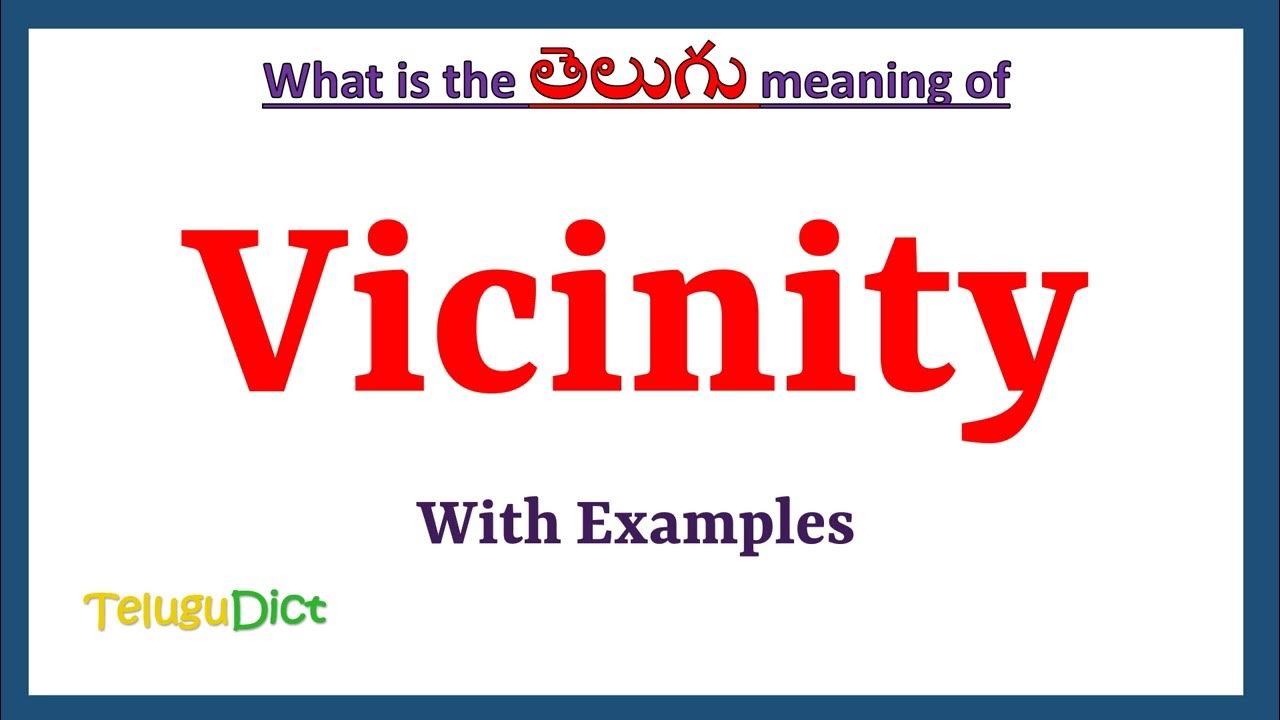 What is the తెలుగు meaning of

Vicinity

With Examples

TeluguDict